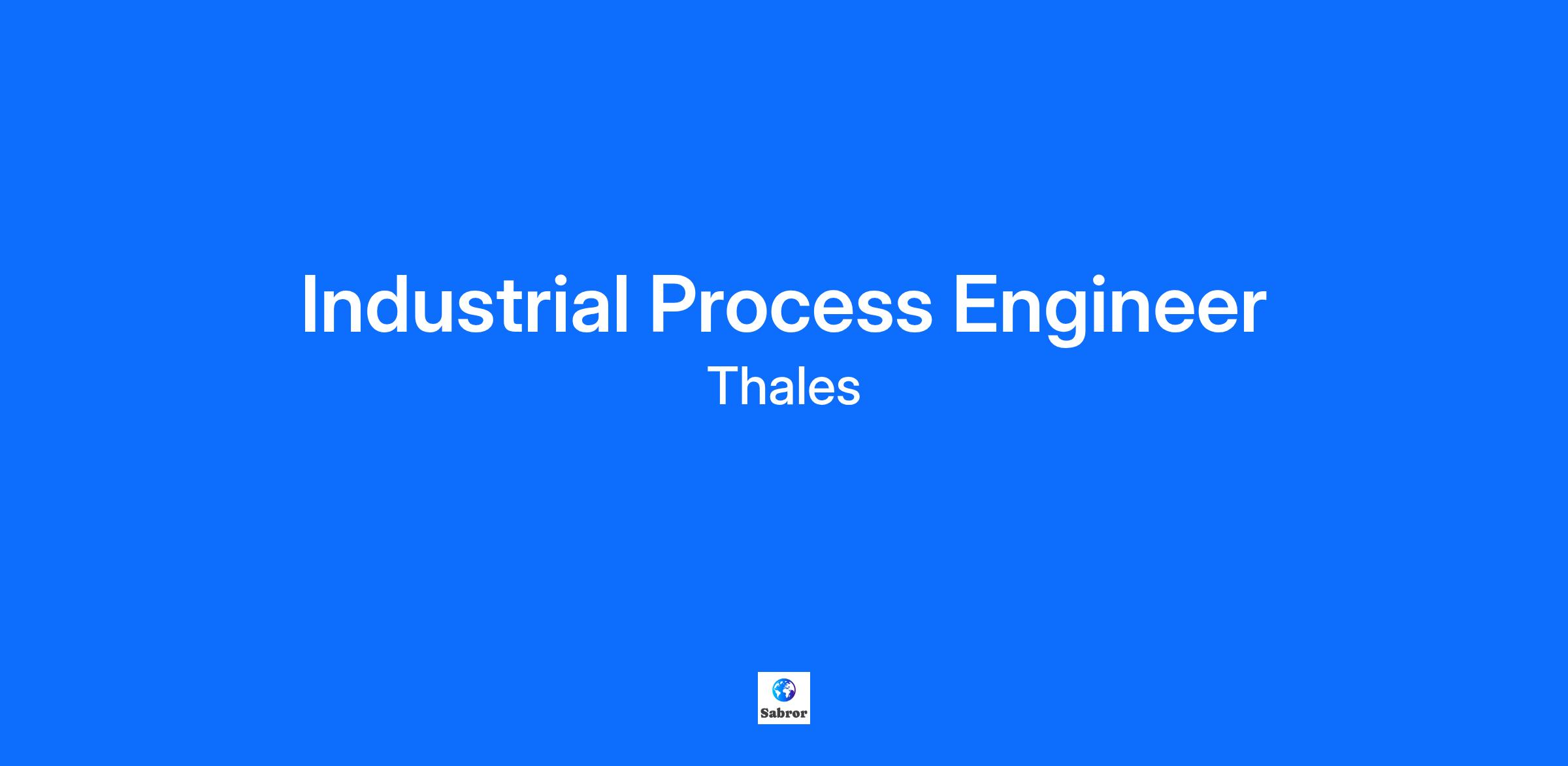 Industrial Process Engineer
Thales

Sabror